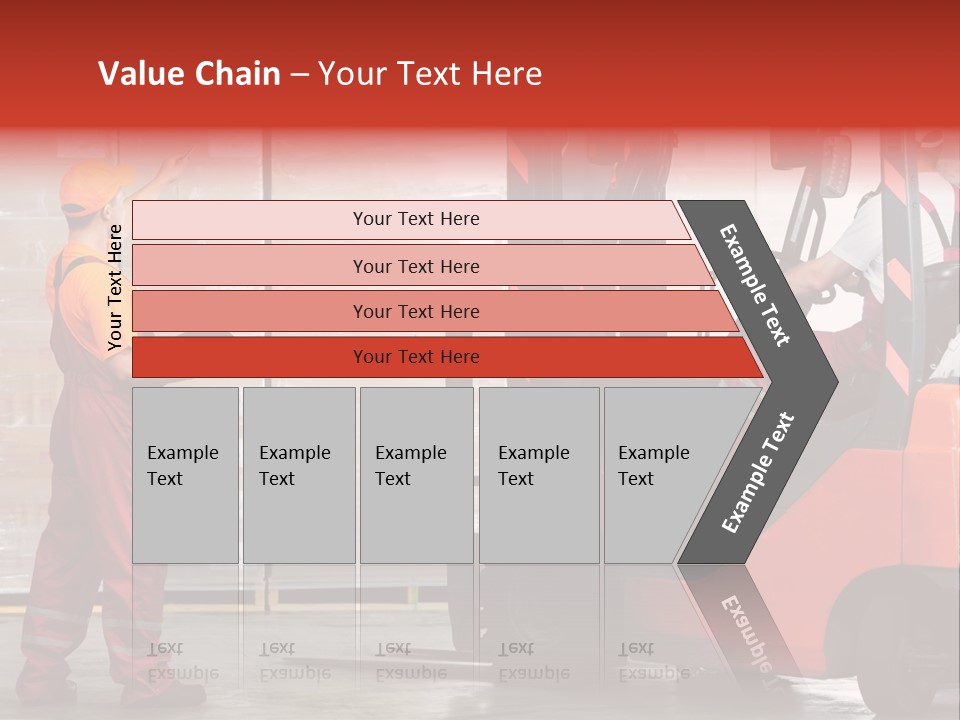 Value Chain – Your Text Here

Your Text Here

Your Text Here

Your Text Here

Your Text Here

Your Text Here

Example Text

Example Text

Example Text

Example Text

Example Text

Example Text

Example Text